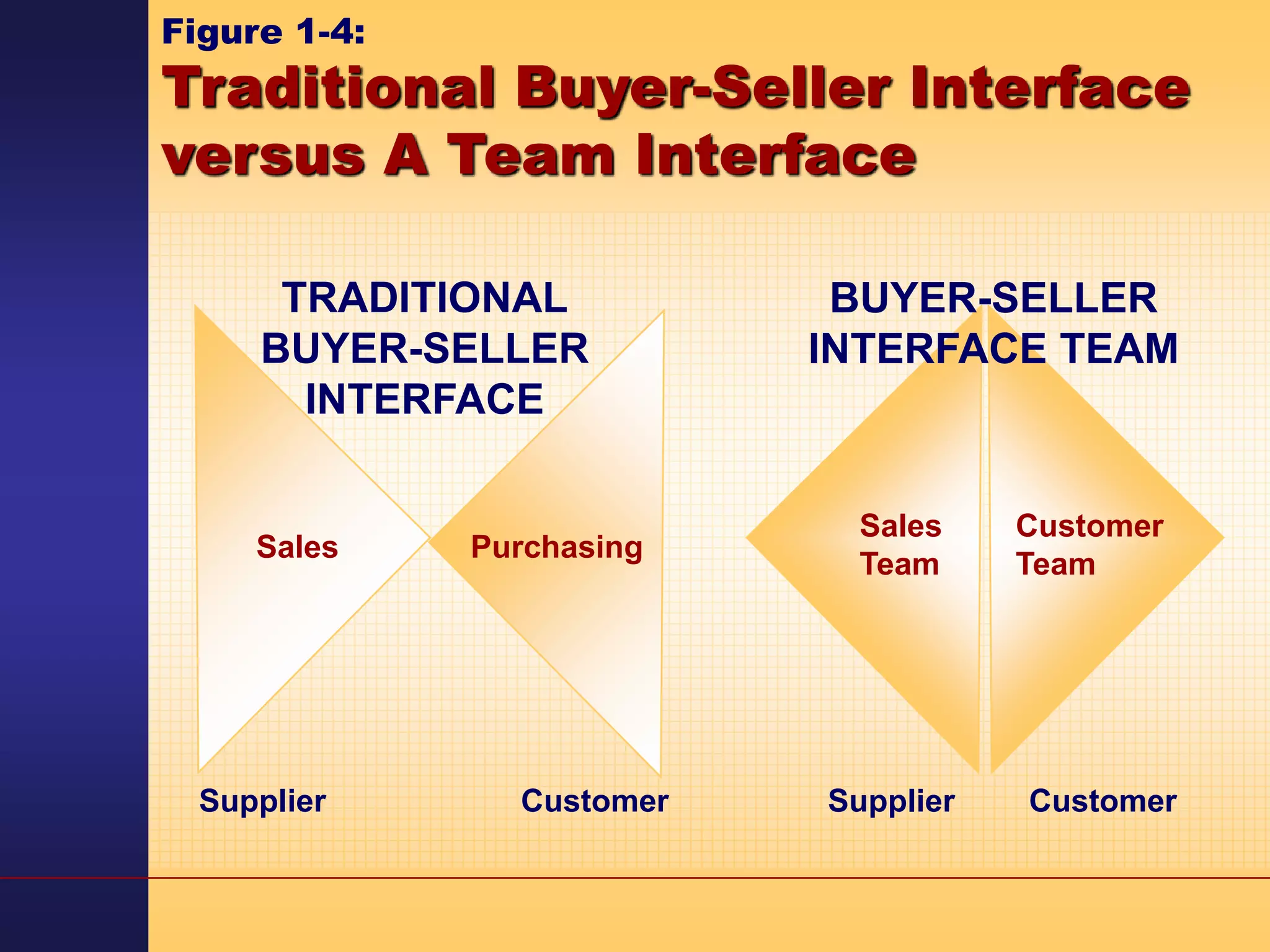 Figure 1-4:
Traditional Buyer-Seller Interface versus A Team Interface

TRADITIONAL BUYER-SELLER INTERFACE

Sales

Purchasing

Supplier

Customer

BUYER-SELLER INTERFACE TEAM

Sales Team

Customer Team

Supplier

Customer